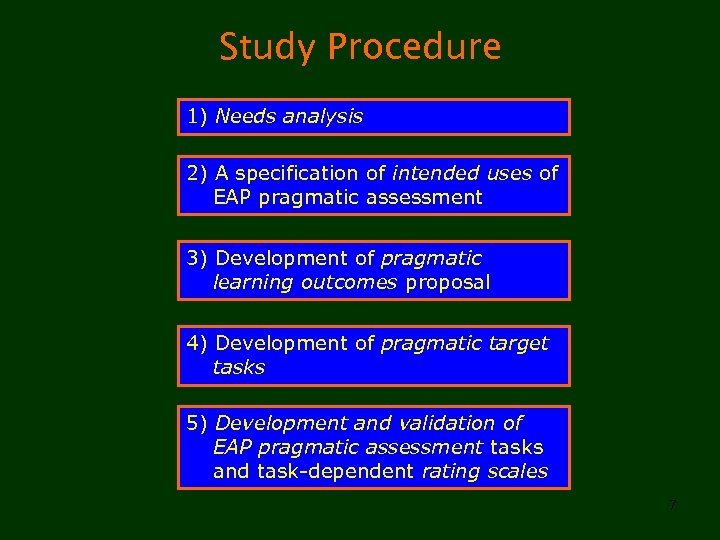 Study Procedure

1) Needs analysis

2) A specification of intended uses of EAP pragmatic assessment

3) Development of pragmatic learning outcomes proposal

4) Development of pragmatic target tasks

5) Development and validation of EAP pragmatic assessment tasks and task-dependent rating scales

7